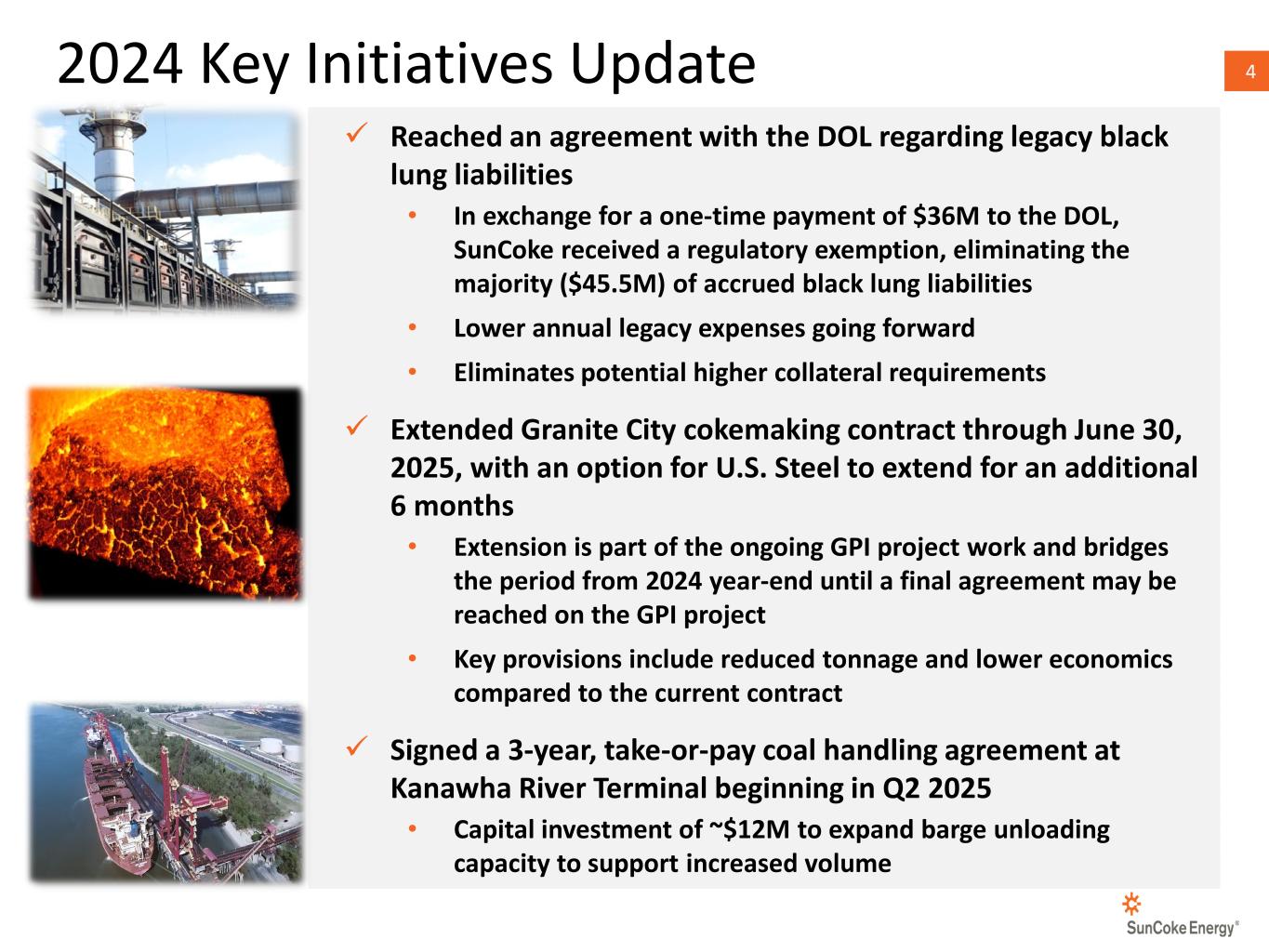 2024 Key Initiatives Update

4

✓ Reached an agreement with the DOL regarding legacy black lung liabilities

• In exchange for a one-time payment of \$36M to the DOL, SunCoke received a regulatory exemption, eliminating the majority (\$45.5M) of accrued black lung liabilities

• Lower annual legacy expenses going forward

• Eliminates potential higher collateral requirements

✓ Extended Granite City cokemaking contract through June 30, 2025, with an option for U.S. Steel to extend for an additional 6 months

• Extension is part of the ongoing GPI project work and bridges the period from 2024 year-end until a final agreement may be reached on the GPI project

• Key provisions include reduced tonnage and lower economics compared to the current contract

✓ Signed a 3-year, take-or-pay coal handling agreement at Kanawha River Terminal beginning in Q2 2025

• Capital investment of ~\$12M to expand barge unloading capacity to support increased volume

SunCoke Energy®